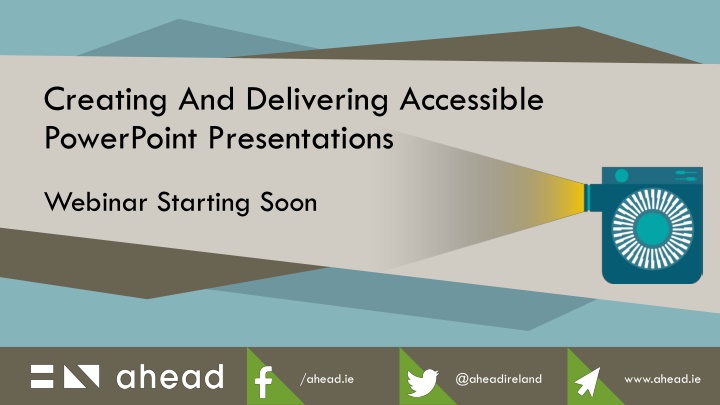 Creating And Delivering Accessible PowerPoint Presentations

Webinar Starting Soon

ahead

/ahead.ie

@aheadireland

www.ahead.ie